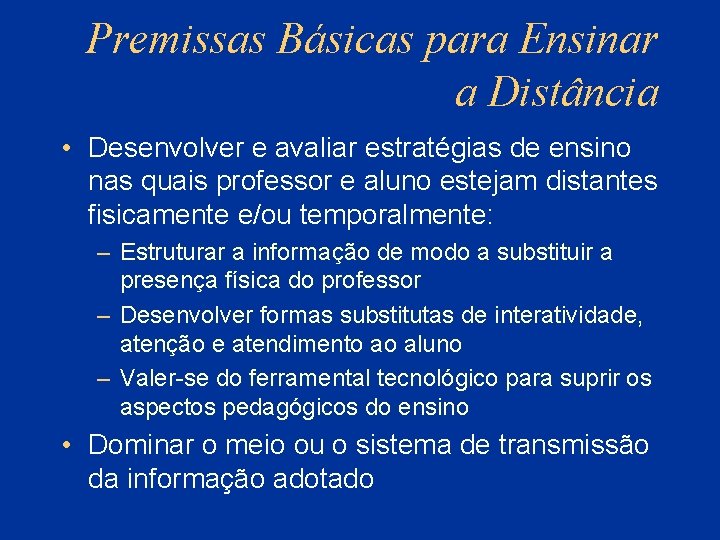 Premissas Básicas para Ensinar a Distância

• Desenvolver e avaliar estratégias de ensino nas quais professor e aluno estejam distantes fisicamente e/ou temporalmente:

– Estruturar a informação de modo a substituir a presença física do professor

– Desenvolver formas substitutas de interatividade, atenção e atendimento ao aluno

– Valer-se do ferramental tecnológico para suprir os aspectos pedagógicos do ensino

• Dominar o meio ou o sistema de transmissão da informação adotado